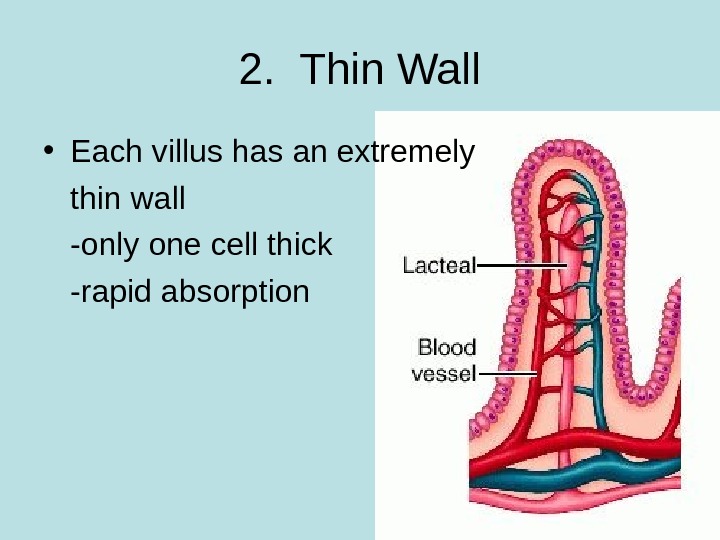 2. Thin Wall

• Each villus has an extremely thin wall
-only one cell thick
-rapid absorption

Lacteal

Blood vessel